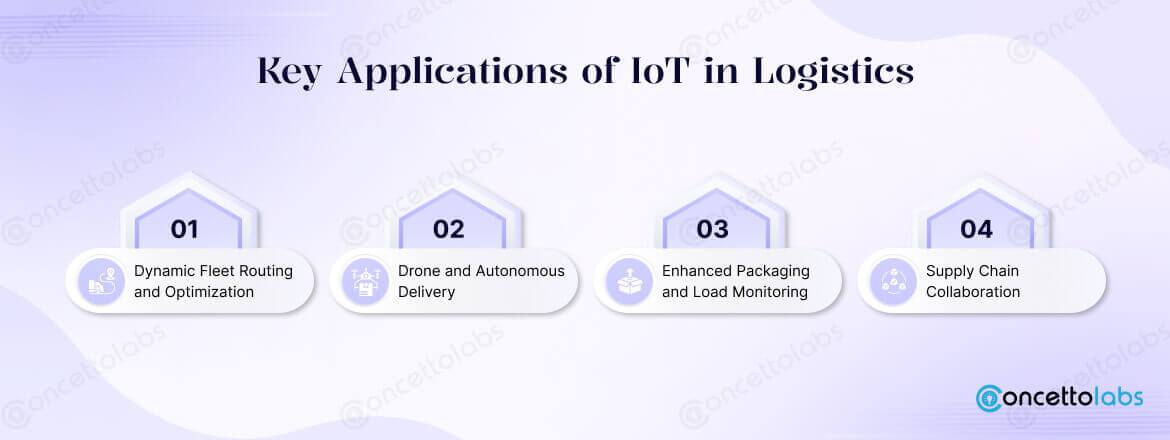 Key Applications of IoT in Logistics

01
Dynamic Fleet Routing and Optimization

02
Drone and Autonomous Delivery

03
Enhanced Packaging and Load Monitoring

04
Supply Chain Collaboration

concettolabs